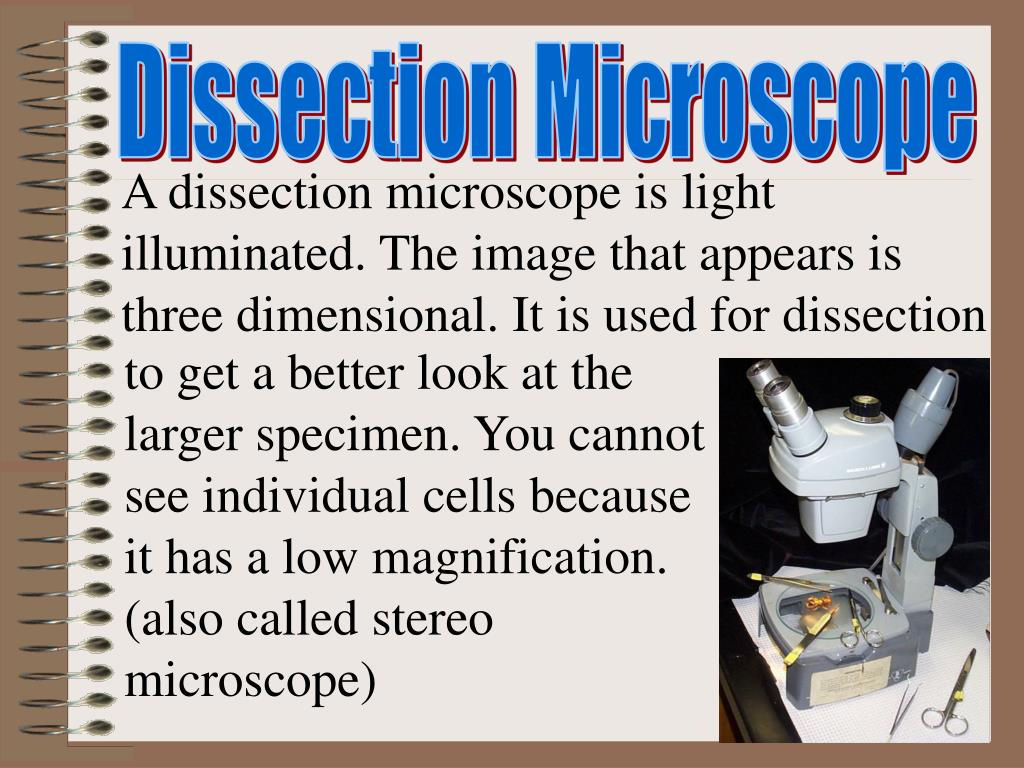 Dissection Microscope

A dissection microscope is light illuminated. The image that appears is three dimensional. It is used for dissection to get a better look at the larger specimen. You cannot see individual cells because it has a low magnification. (also called stereo microscope)